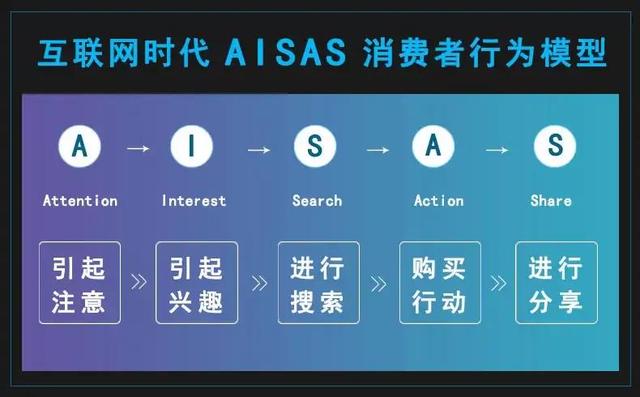 互联网时代 AISAS 消费者行为模型

A → I → S → A → S

Attention Interest Search Action Share

引起注意 » 引起兴趣 » 进行搜索 » 购买行动 » 进行分享